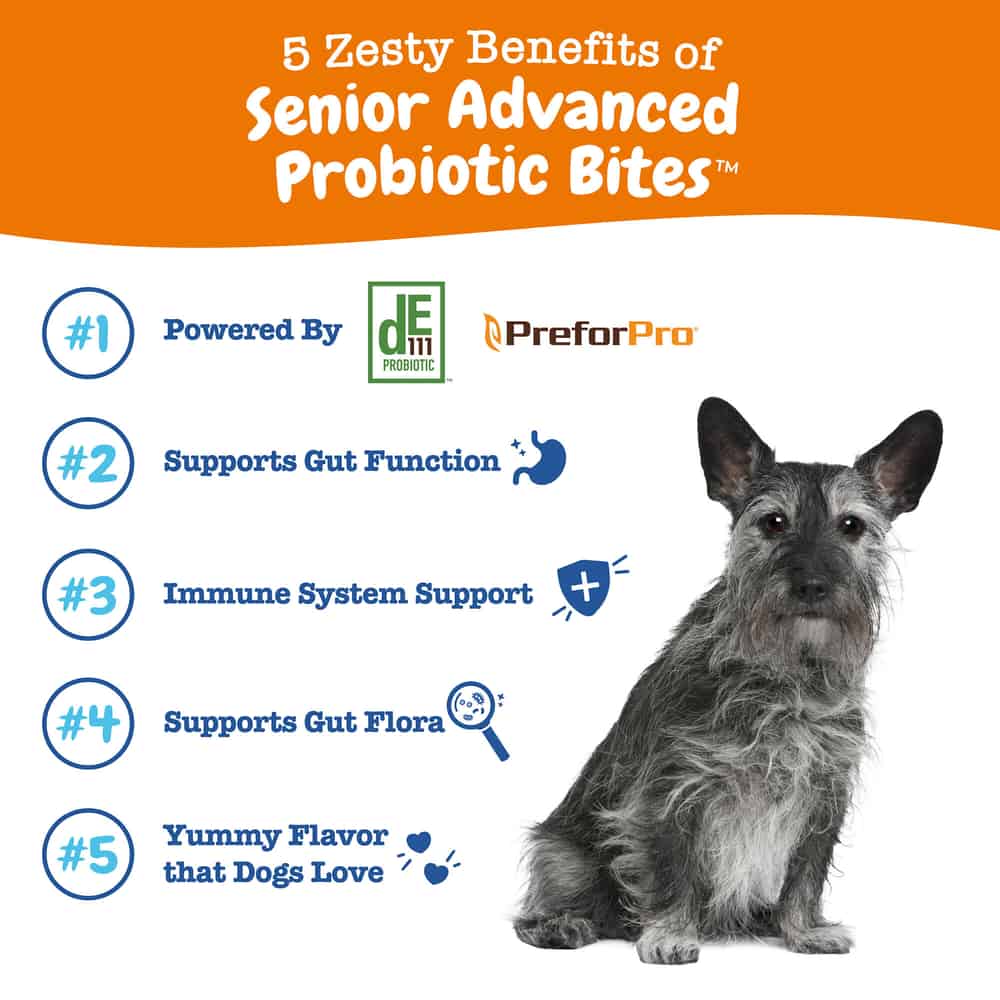 5 Zesty Benefits of
Senior Advanced Probiotic Bites™

#1 Powered By dE 111 PROBIOTIC PreforPro

#2 Supports Gut Function

#3 Immune System Support

#4 Supports Gut Flora

#5 Yummy Flavor that Dogs Love